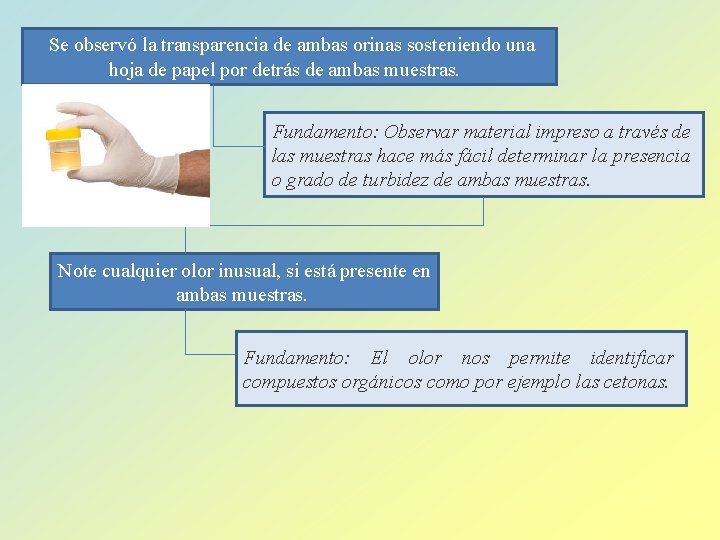 Se observó la transparencia de ambas orinas sosteniendo una hoja de papel por detrás de ambas muestras.

Fundamento: Observar material impreso a través de las muestras hace más fácil determinar la presencia o grado de turbidez de ambas muestras.

Note cualquier olor inusual, si está presente en ambas muestras.

Fundamento: El olor nos permite identificar compuestos orgánicos como por ejemplo las cetonas.